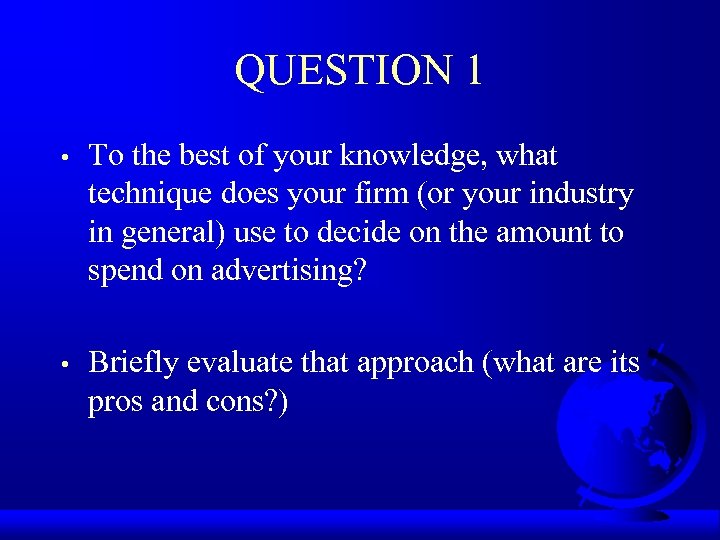 QUESTION 1

• To the best of your knowledge, what technique does your firm (or your industry in general) use to decide on the amount to spend on advertising?

• Briefly evaluate that approach (what are its pros and cons?)